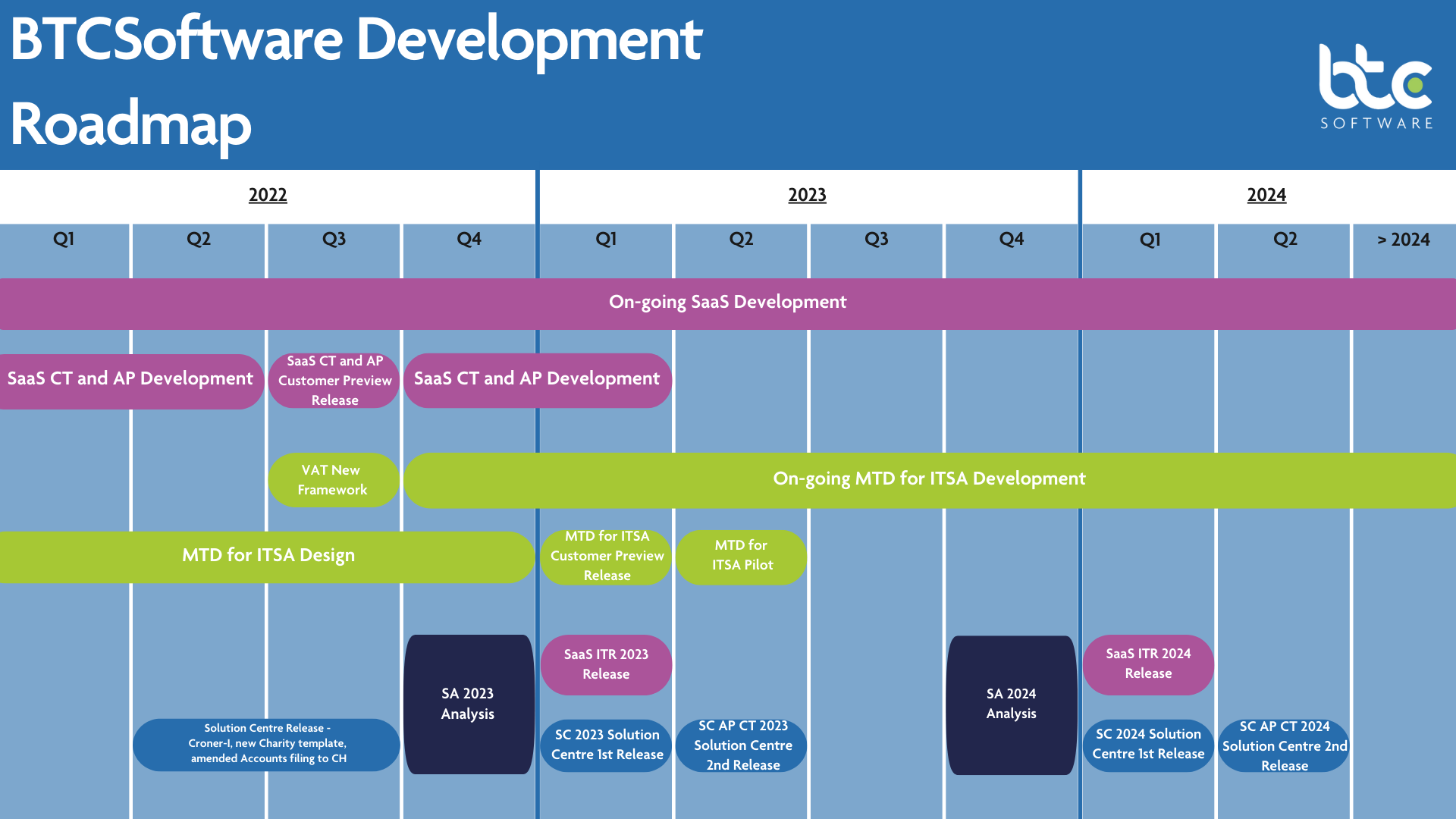 BTCSoftware Development Roadmap

btc SOFTWARE

2022

2023

2024

Q1 Q2 Q3 Q4 Q1 Q2 Q3 Q4 Q1 Q2 > 2024

On-going SaaS Development

SaaS CT and AP Development

SaaS CT and AP Customer Preview Release

SaaS CT and AP Development

VAT New Framework

On-going MTD for ITSA Development

MTD for ITSA Design

MTD for ITSA Customer Preview Release

MTD for ITSA Pilot

SA 2023 Analysis

SaaS ITR 2023 Release

SA 2024 Analysis

SaaS ITR 2024 Release

Solution Centre Release - Croner-I, new Charity template, amended Accounts filing to CH

SC 2023 Solution Centre 1st Release

SC AP CT 2023 Solution Centre 2nd Release

SC 2024 Solution Centre 1st Release

SC AP CT 2024 Solution Centre 2nd Release